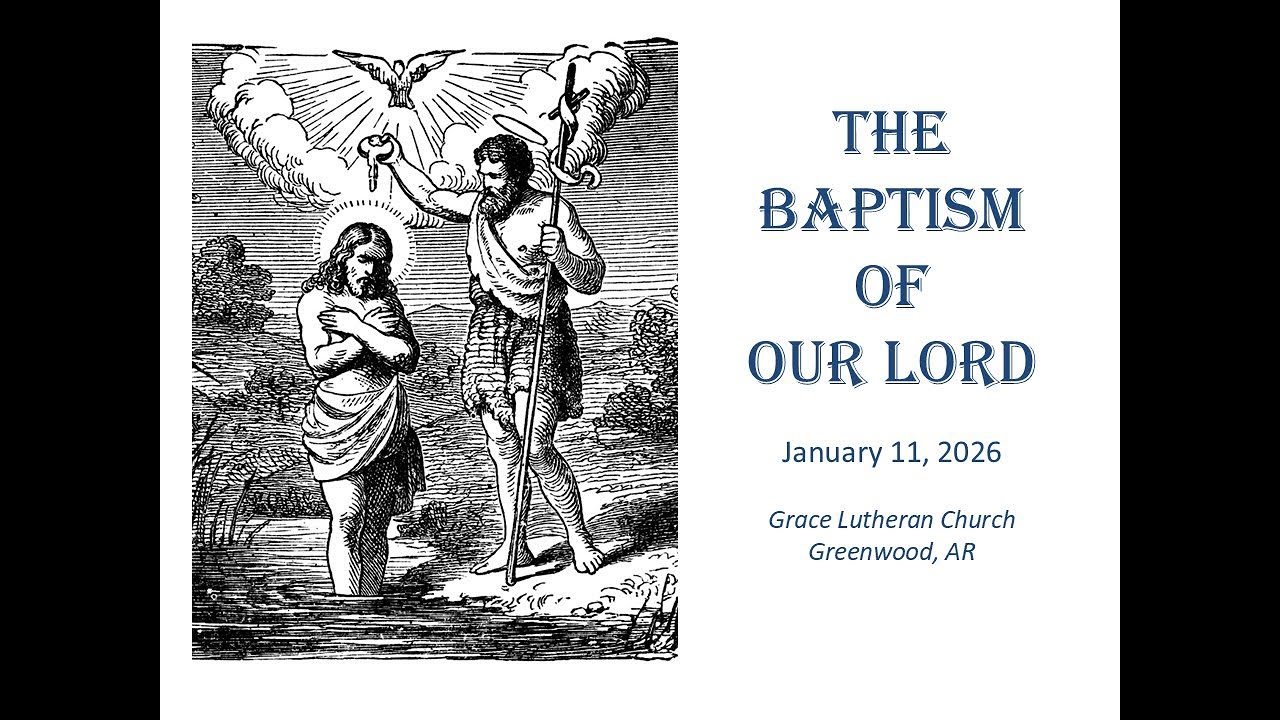 THE BAPTISM OF OUR LORD

January 11, 2026

Grace Lutheran Church
Greenwood, AR